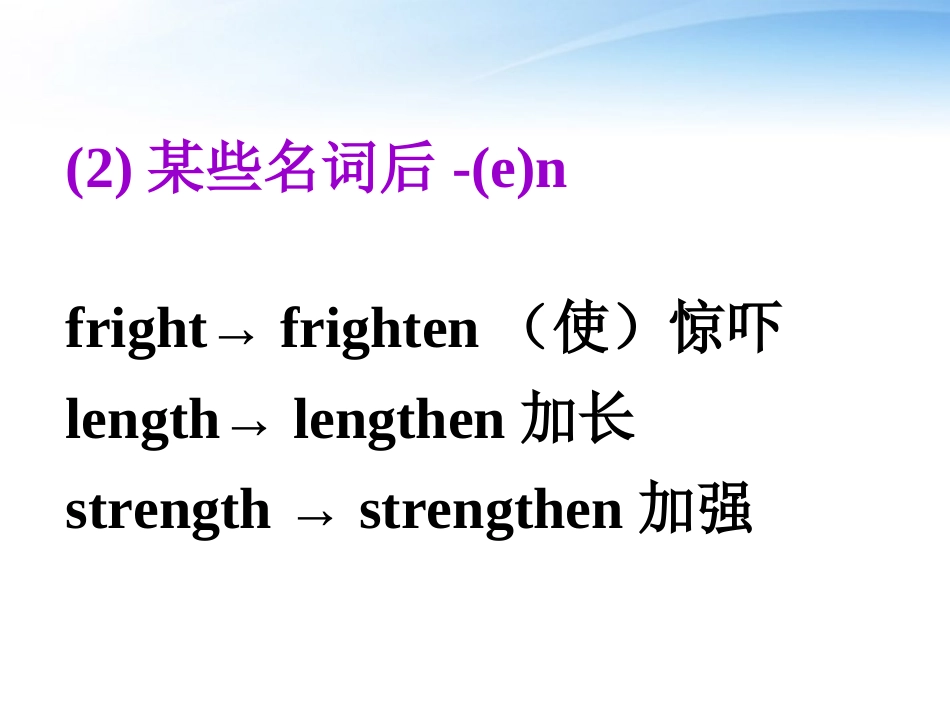 (2) 某些名词后 -(e)n

fright→ frighten （使）惊吓
length→ lengthen 加长
strength → strengthen 加强